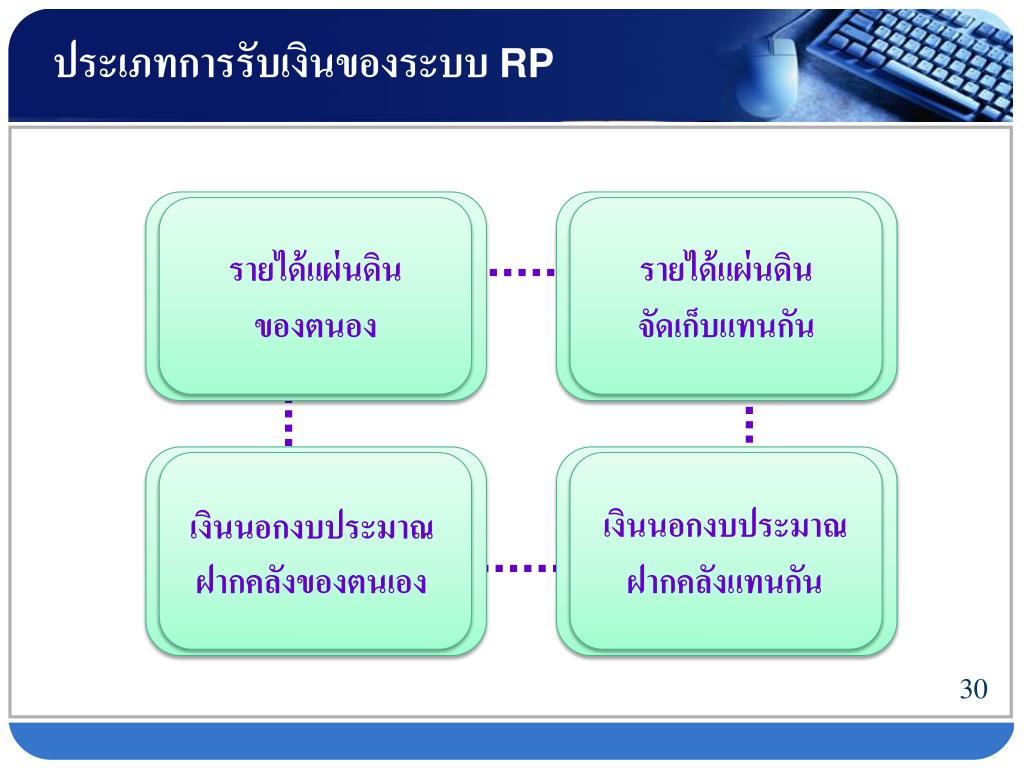 ประเภทการรับเงินของระบบ RP

รายได้แผ่นดิน ของตนอง

รายได้แผ่นดิน จัดเก็บแทนกัน

เงินนอกงบประมาณ ฝากคลังของตนเอง

เงินนอกงบประมาณ ฝากคลังแทนกัน

30